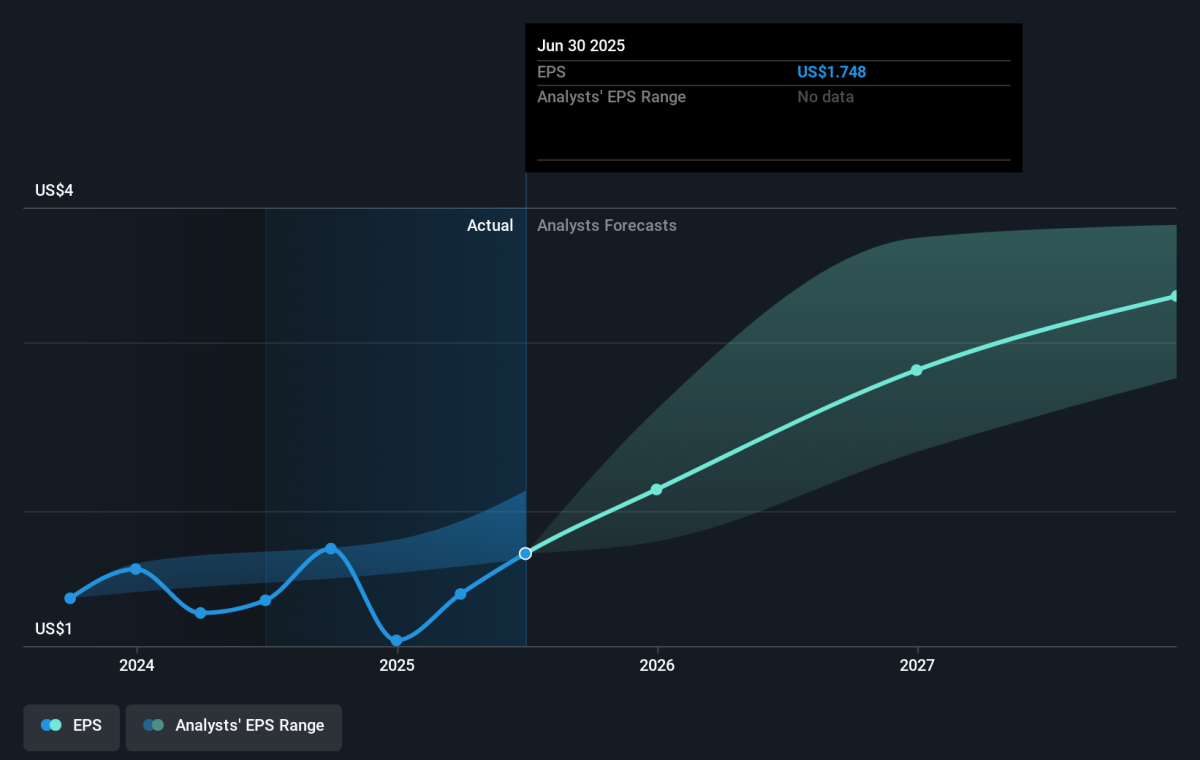 Jun 30 2025
EPS US$1.748
Analysts' EPS Range No data

US$4

Actual Analysts Forecasts

US$1

2024 2025 2026 2027

EPS Analysts' EPS Range